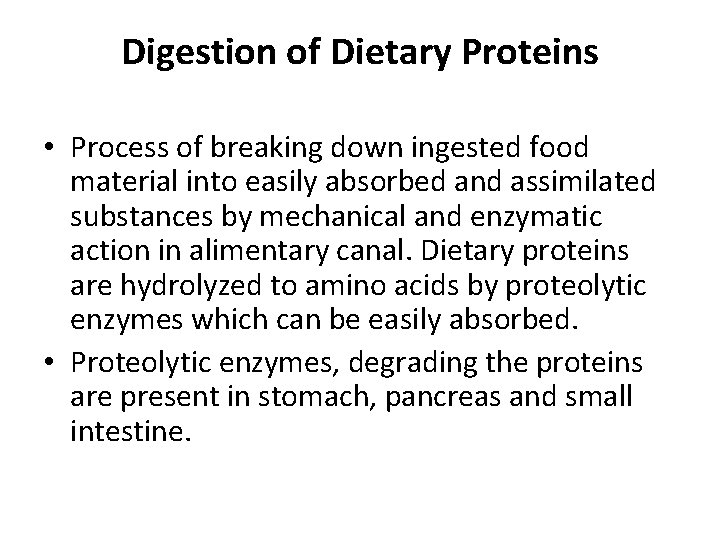 Digestion of Dietary Proteins

• Process of breaking down ingested food material into easily absorbed and assimilated substances by mechanical and enzymatic action in alimentary canal. Dietary proteins are hydrolyzed to amino acids by proteolytic enzymes which can be easily absorbed.

• Proteolytic enzymes, degrading the proteins are present in stomach, pancreas and small intestine.